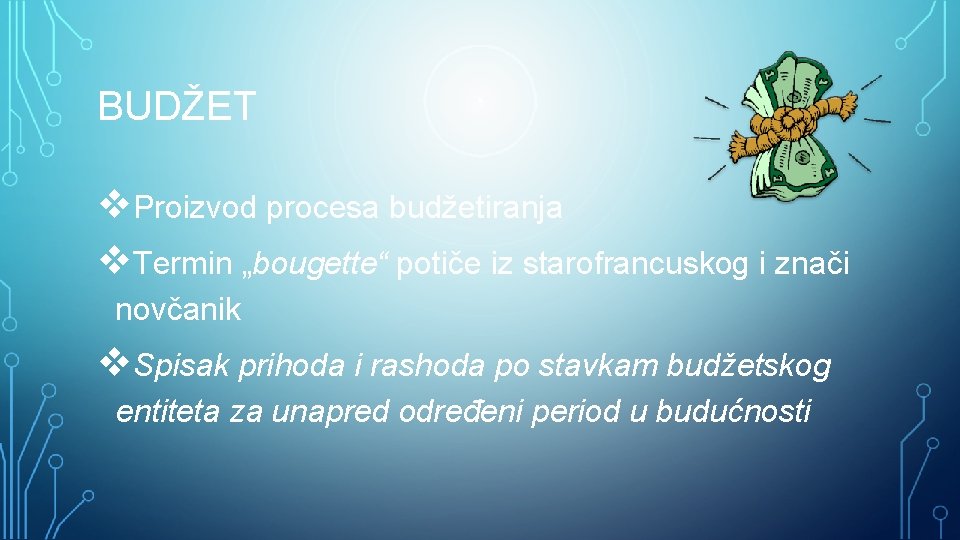 BUDŽET

❖Proizvod procesa budžetiranja

❖Termin „bougette“ potiče iz starofrancuskog i znači novčanik

❖Spisak prihoda i rashoda po stavkam budžetskog entiteta za unapred određeni period u budućnosti